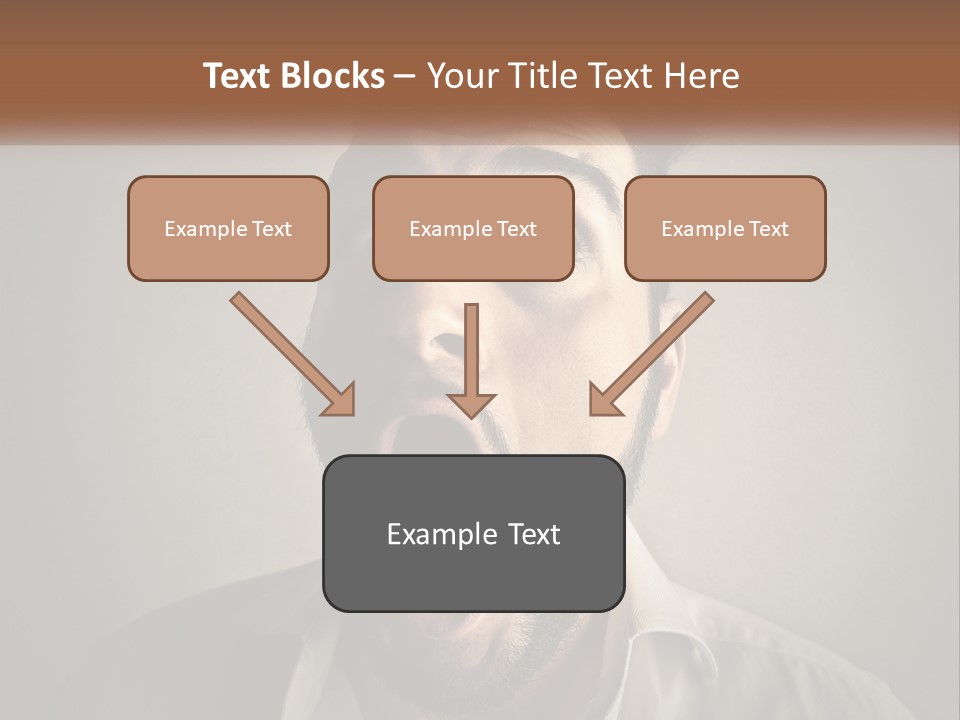 Text Blocks – Your Title Text Here

Example Text

Example Text

Example Text

Example Text